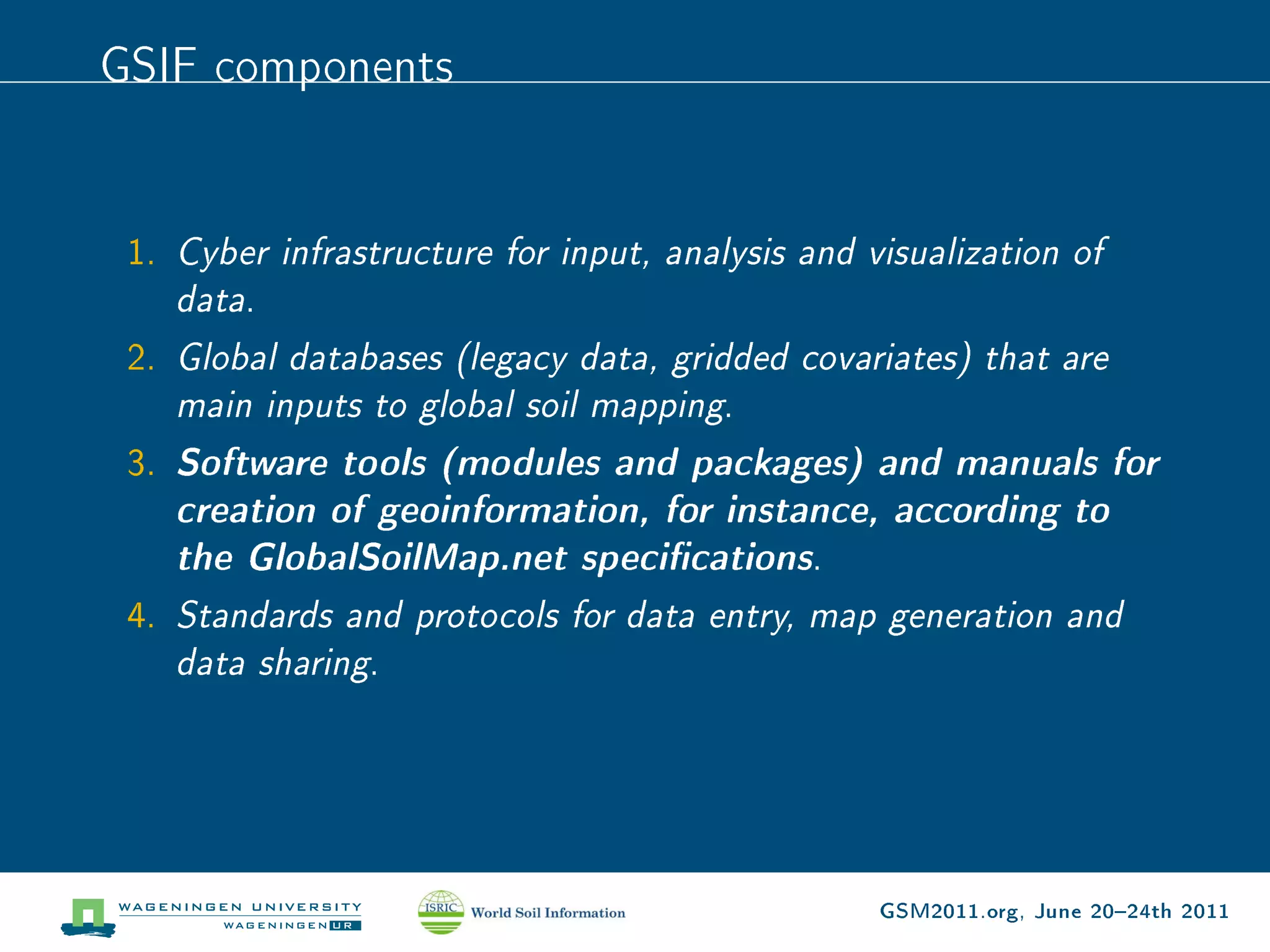 GSIF components

1. Cyber infrastructure for input, analysis and visualization of data.

2. Global databases (legacy data, gridded covariates) that are main inputs to global soil mapping.

3. Software tools (modules and packages) and manuals for creation of geoinformation, for instance, according to the GlobalSoilMap.net specifications.

4. Standards and protocols for data entry, map generation and data sharing.

WAGENINGEN UNIVERSITY
WAGENINGEN UR

ISRIC World Soil Information

GSM2011.org, June 20–24th 2011